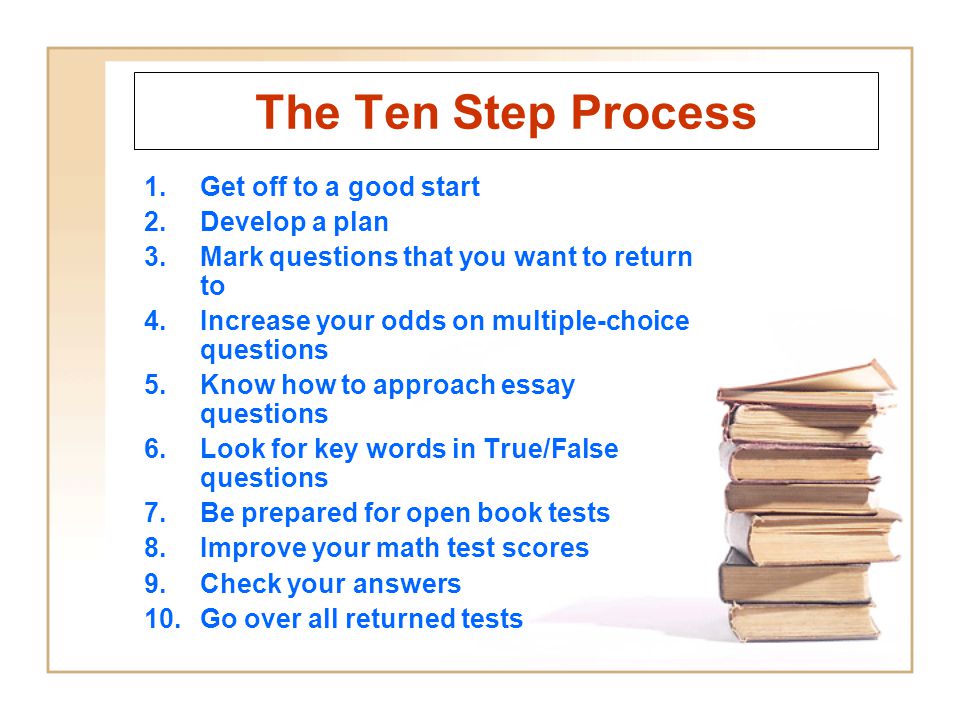 The Ten Step Process

1. Get off to a good start
2. Develop a plan
3. Mark questions that you want to return to
4. Increase your odds on multiple-choice questions
5. Know how to approach essay questions
6. Look for key words in True/False questions
7. Be prepared for open book tests
8. Improve your math test scores
9. Check your answers
10. Go over all returned tests